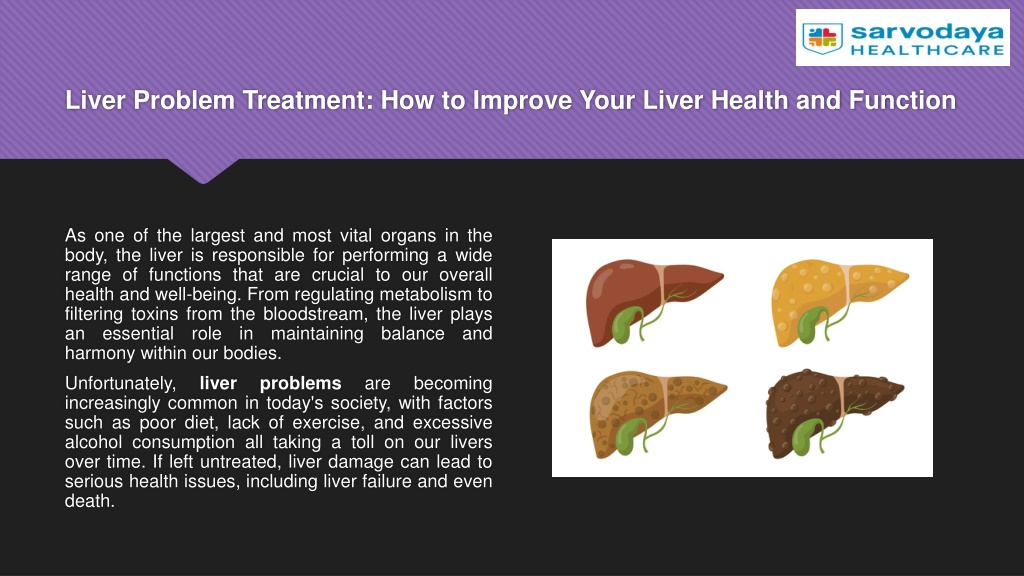 sarvodaya HEALTHCARE

Liver Problem Treatment: How to Improve Your Liver Health and Function

As one of the largest and most vital organs in the body, the liver is responsible for performing a wide range of functions that are crucial to our overall health and well-being. From regulating metabolism to filtering toxins from the bloodstream, the liver plays an essential role in maintaining balance and harmony within our bodies.

Unfortunately, liver problems are becoming increasingly common in today's society, with factors such as poor diet, lack of exercise, and excessive alcohol consumption all taking a toll on our livers over time. If left untreated, liver damage can lead to serious health issues, including liver failure and even death.